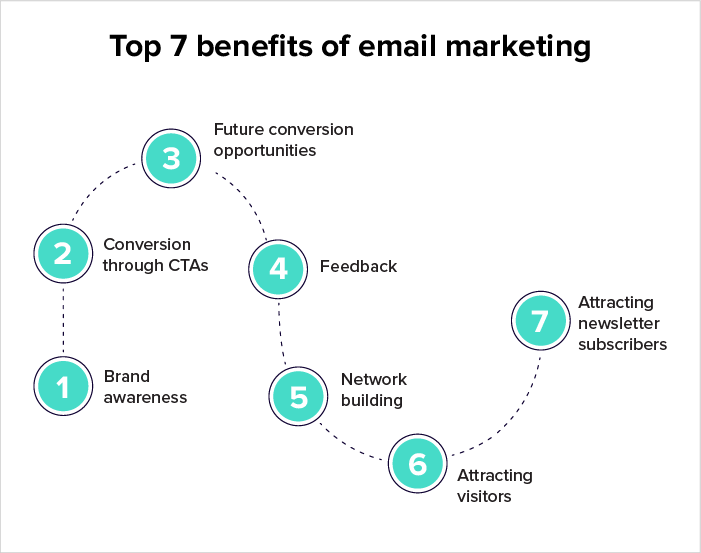 Top 7 benefits of email marketing

1 Brand awareness

2 Conversion through CTAs

3 Future conversion opportunities

4 Feedback

5 Network building

6 Attracting visitors

7 Attracting newsletter subscribers